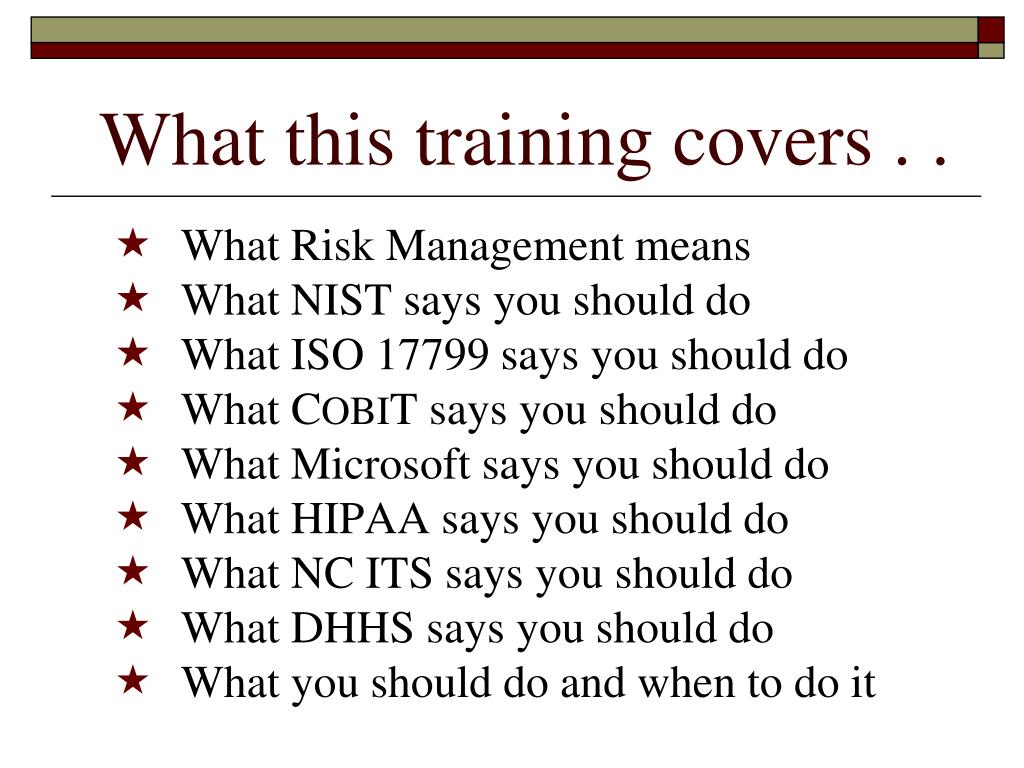 What this training covers . .

★ What Risk Management means
★ What NIST says you should do
★ What ISO 17799 says you should do
★ What COBIT says you should do
★ What Microsoft says you should do
★ What HIPAA says you should do
★ What NC ITS says you should do
★ What DHHS says you should do
★ What you should do and when to do it